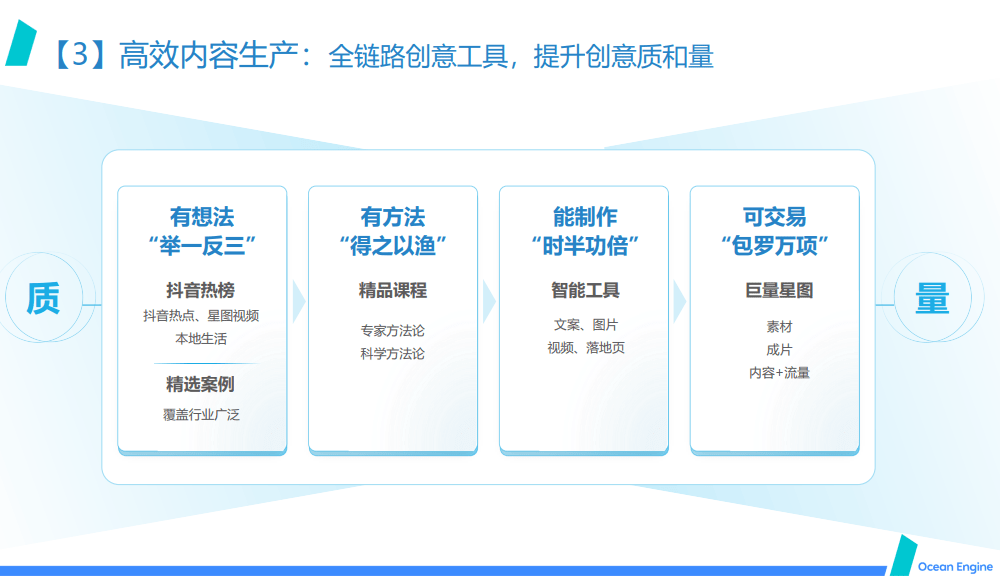 【3】高效内容生产：全链路创意工具，提升创意质和量

质

有想法
“举一反三”

抖音热榜
抖音热点、星图视频
本地生活

精选案例
覆盖行业广泛

有方法
“得之以渔”

精品课程

专家方法论
科学方法论

能制作
“时半功倍”

智能工具

文案、图片
视频、落地页

可交易
“包罗万项”

巨量星图

素材
成片
内容+流量

量

Ocean Engine